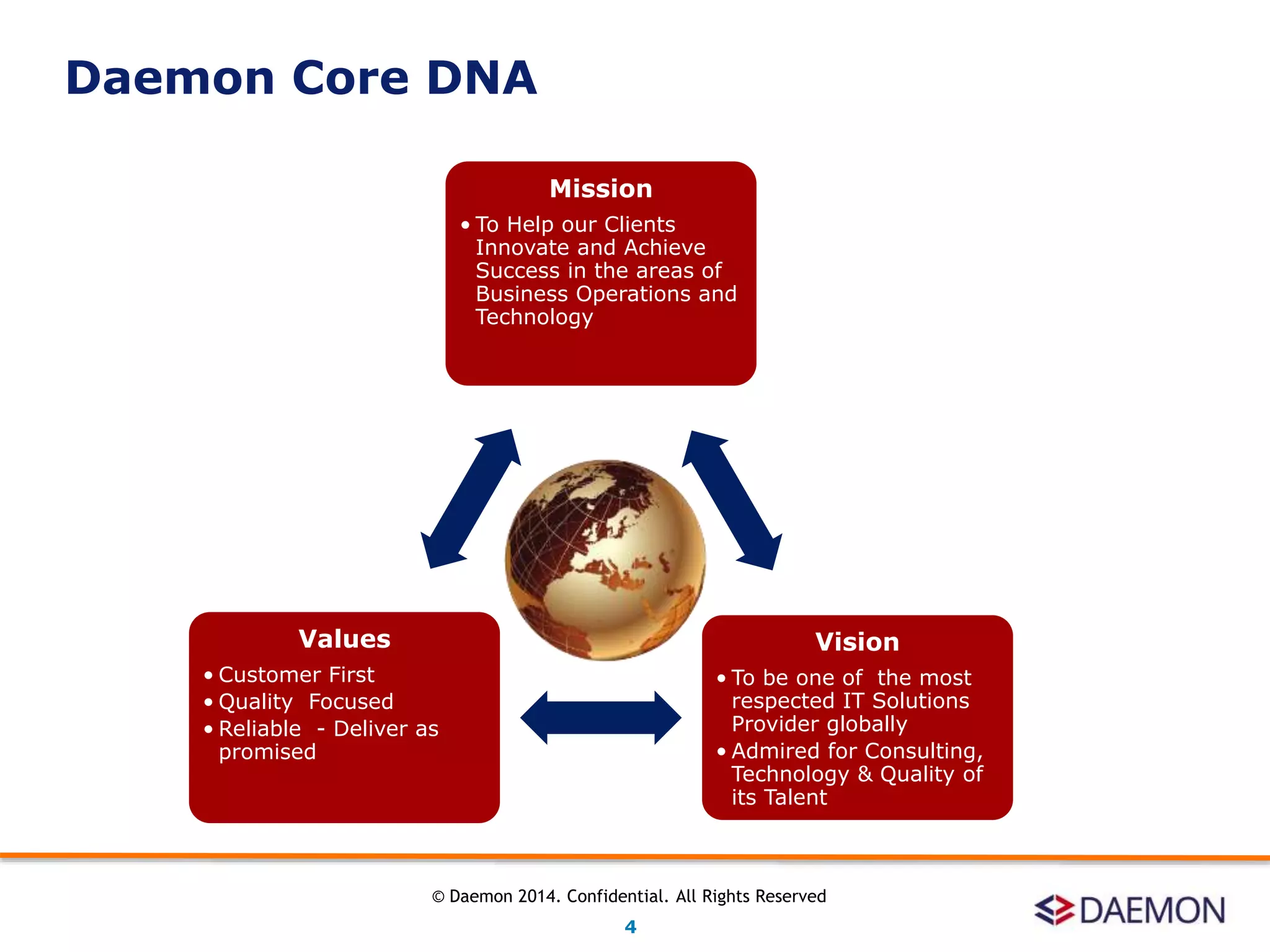 Daemon Core DNA

Mission
• To Help our Clients Innovate and Achieve Success in the areas of Business Operations and Technology

Values
• Customer First
• Quality Focused
• Reliable - Deliver as promised

Vision
• To be one of the most respected IT Solutions Provider globally
• Admired for Consulting, Technology & Quality of its Talent

© Daemon 2014. Confidential. All Rights Reserved
4

DAEMON